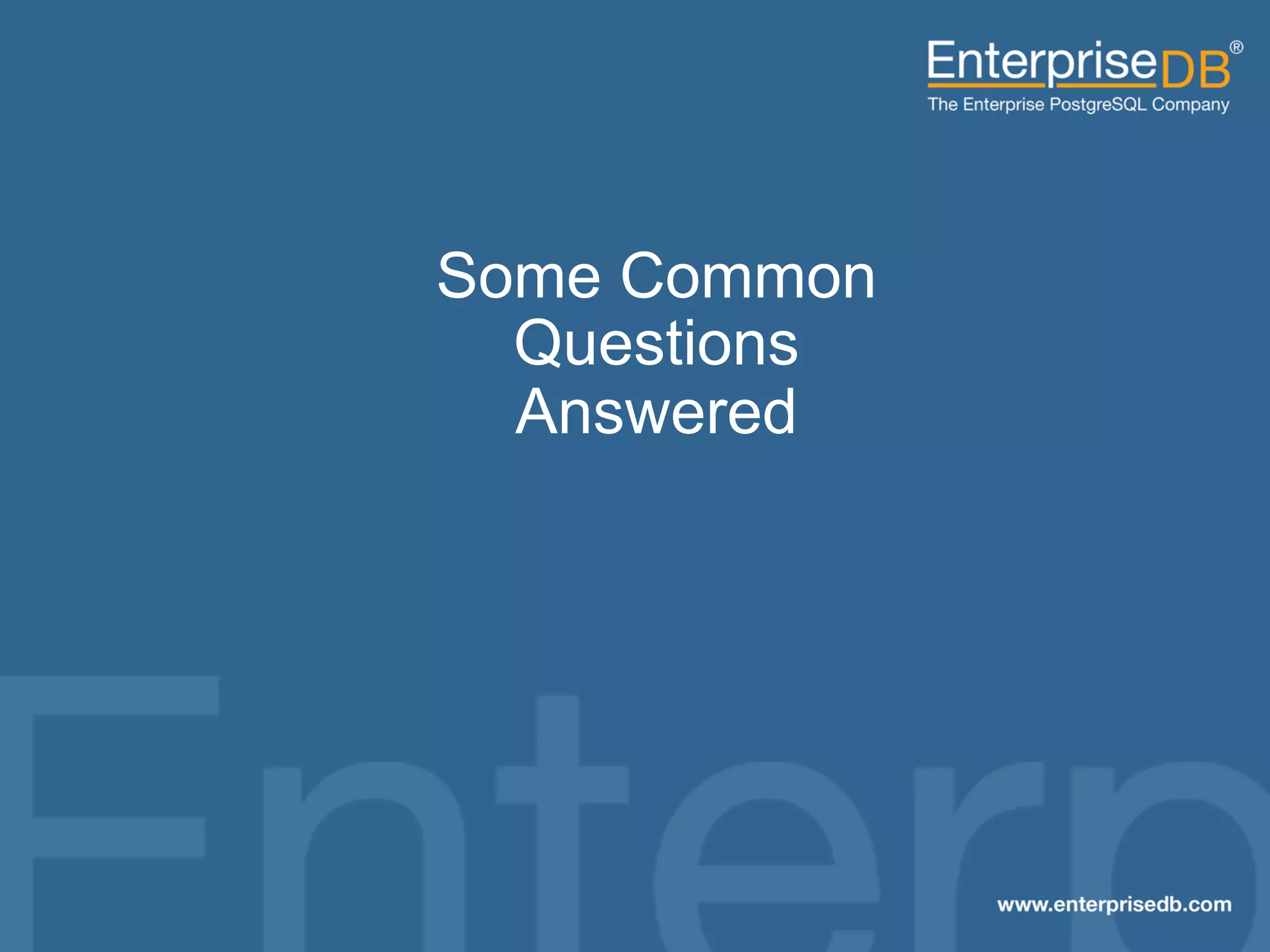 EnterpriseDB®
The Enterprise PostgreSQL Company

Some Common Questions Answered

Enterp

www.enterprisedb.com